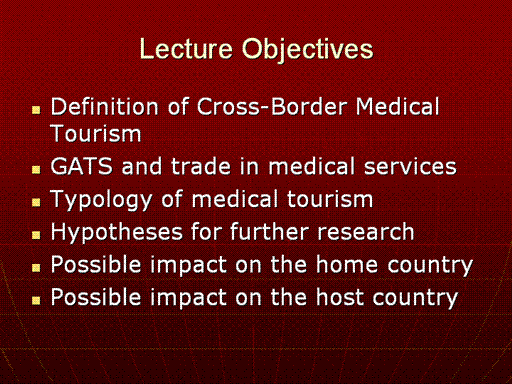 Lecture Objectives

- Definition of Cross-Border Medical Tourism
- GATS and trade in medical services
- Typology of medical tourism
- Hypotheses for further research
- Possible impact on the home country
- Possible impact on the host country